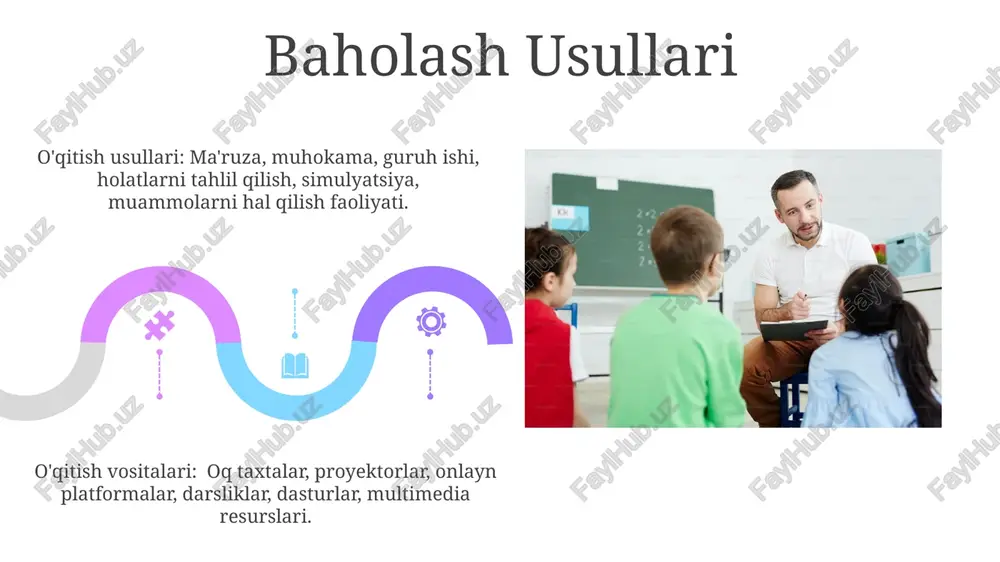 Baholash Usullari

O'qitish usullari: Ma'ruza, muhokama, guruh ishi, holatlarni tahlil qilish, simulyatsiya, muammolarni hal qilish faoliyati.

O'qitish vositalari: Oq taxtalar, proyektorlar, onlayn platformalar, darsliklar, dasturlar, multimedia resurslari.

FaylHub.uz